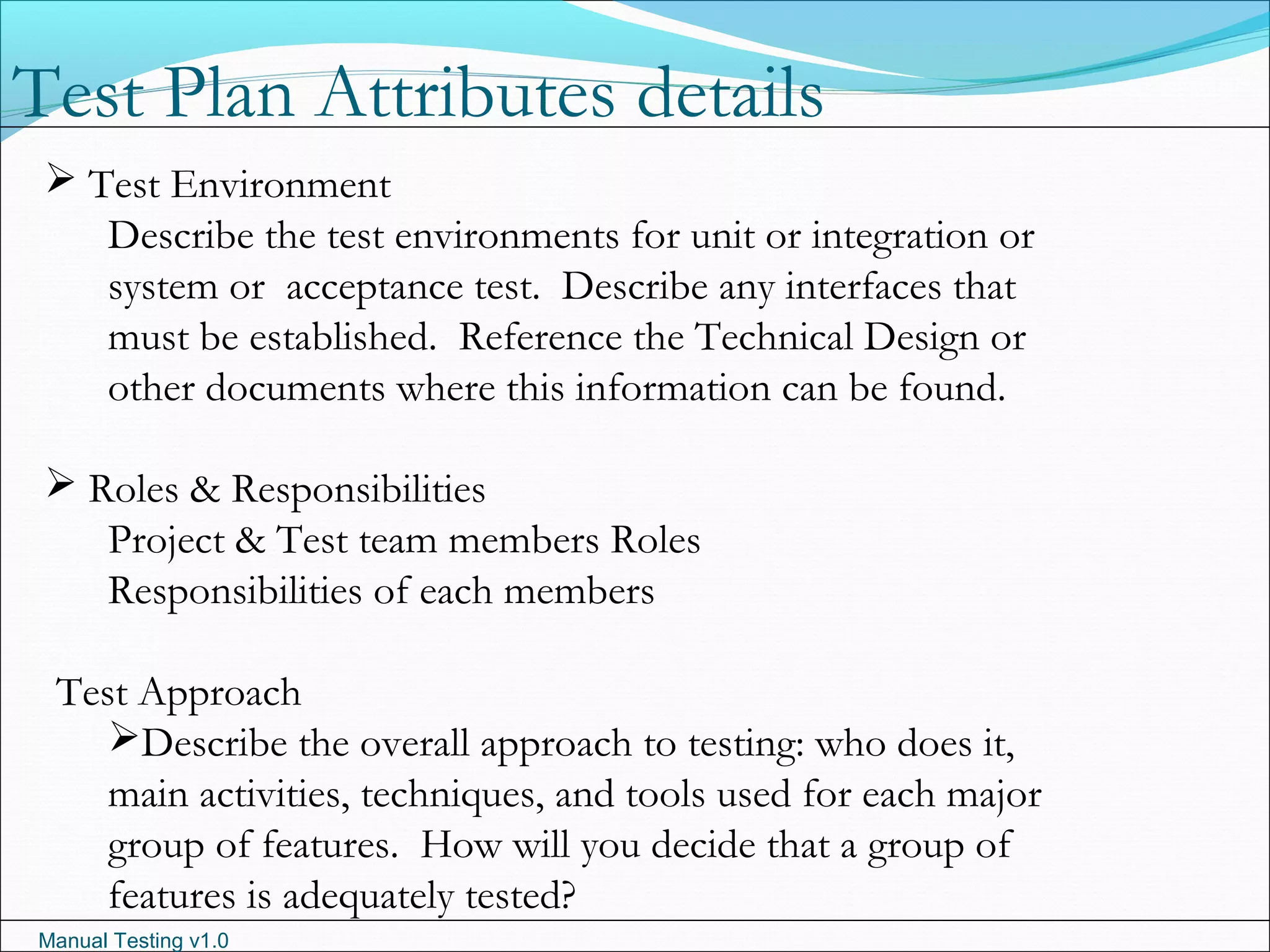 Test Plan Attributes details

➢ Test Environment

Describe the test environments for unit or integration or system or acceptance test. Describe any interfaces that must be established. Reference the Technical Design or other documents where this information can be found.

➢ Roles & Responsibilities

Project & Test team members Roles

Responsibilities of each members

Test Approach

➢Describe the overall approach to testing: who does it, main activities, techniques, and tools used for each major group of features. How will you decide that a group of features is adequately tested?

Manual Testing v1.0